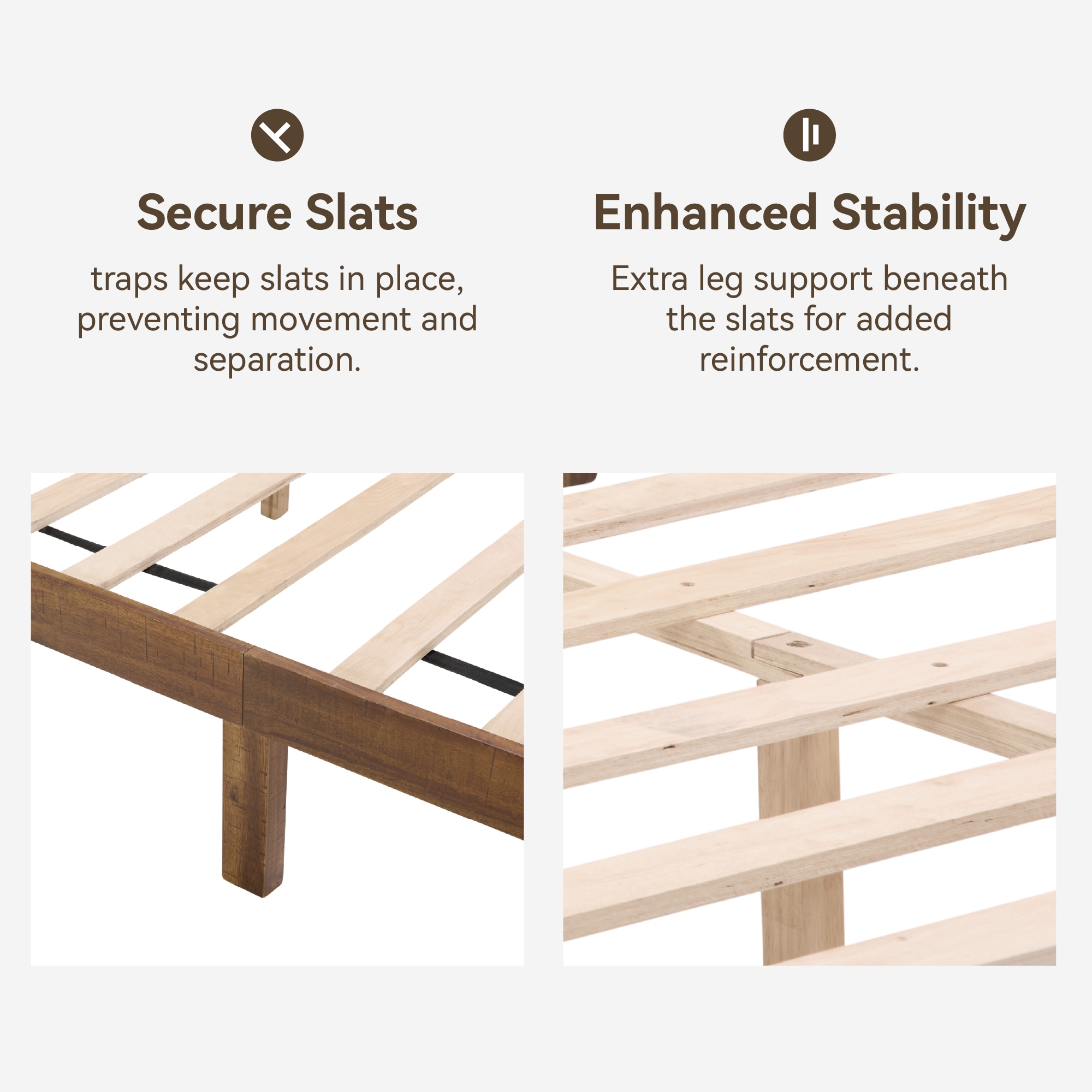 Secure Slats

traps keep slats in place, preventing movement and separation.

Enhanced Stability

Extra leg support beneath the slats for added reinforcement.